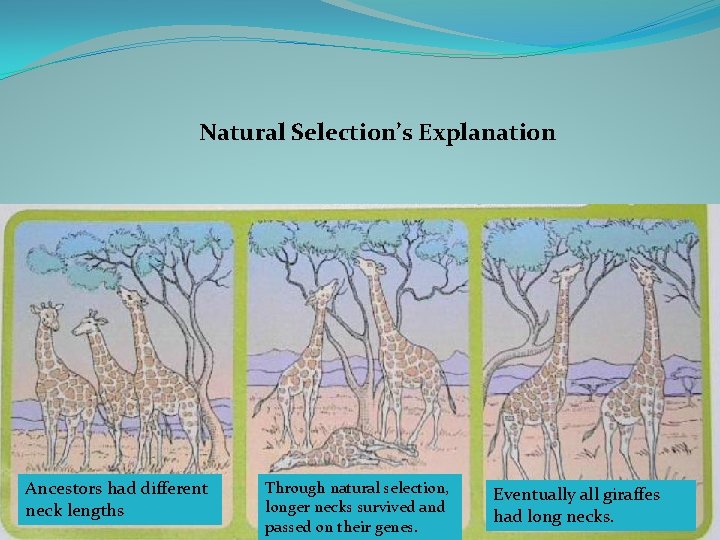 Natural Selection's Explanation

Ancestors had different neck lengths

Through natural selection, longer necks survived and passed on their genes.

Eventually all giraffes had long necks.